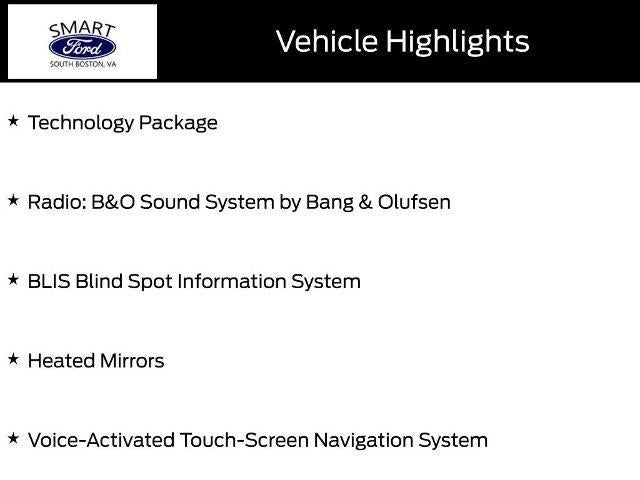 SMART
Ford
SOUTH BOSTON, VA

Vehicle Highlights

★ Technology Package

★ Radio: B&O Sound System by Bang & Olufsen

★ BLIS Blind Spot Information System

★ Heated Mirrors

★ Voice-Activated Touch-Screen Navigation System